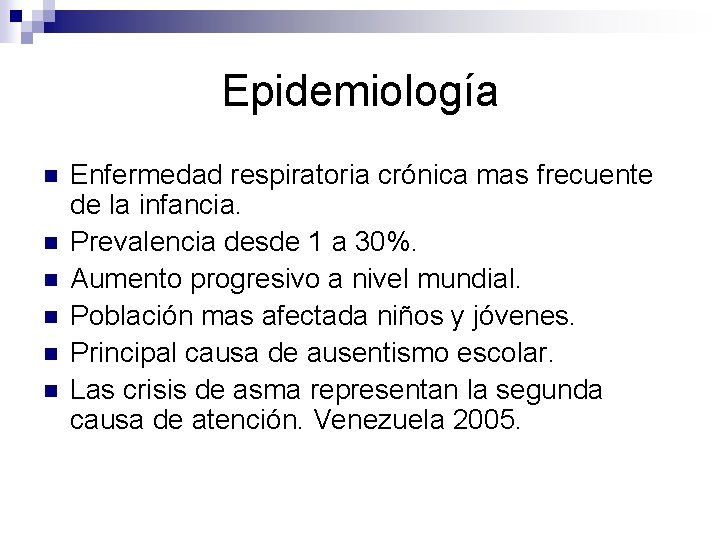 Epidemiología

- Enfermedad respiratoria crónica mas frecuente de la infancia.
- Prevalencia desde 1 a 30%.
- Aumento progresivo a nivel mundial.
- Población mas afectada niños y jóvenes.
- Principal causa de ausentismo escolar.
- Las crisis de asma representan la segunda causa de atención. Venezuela 2005.